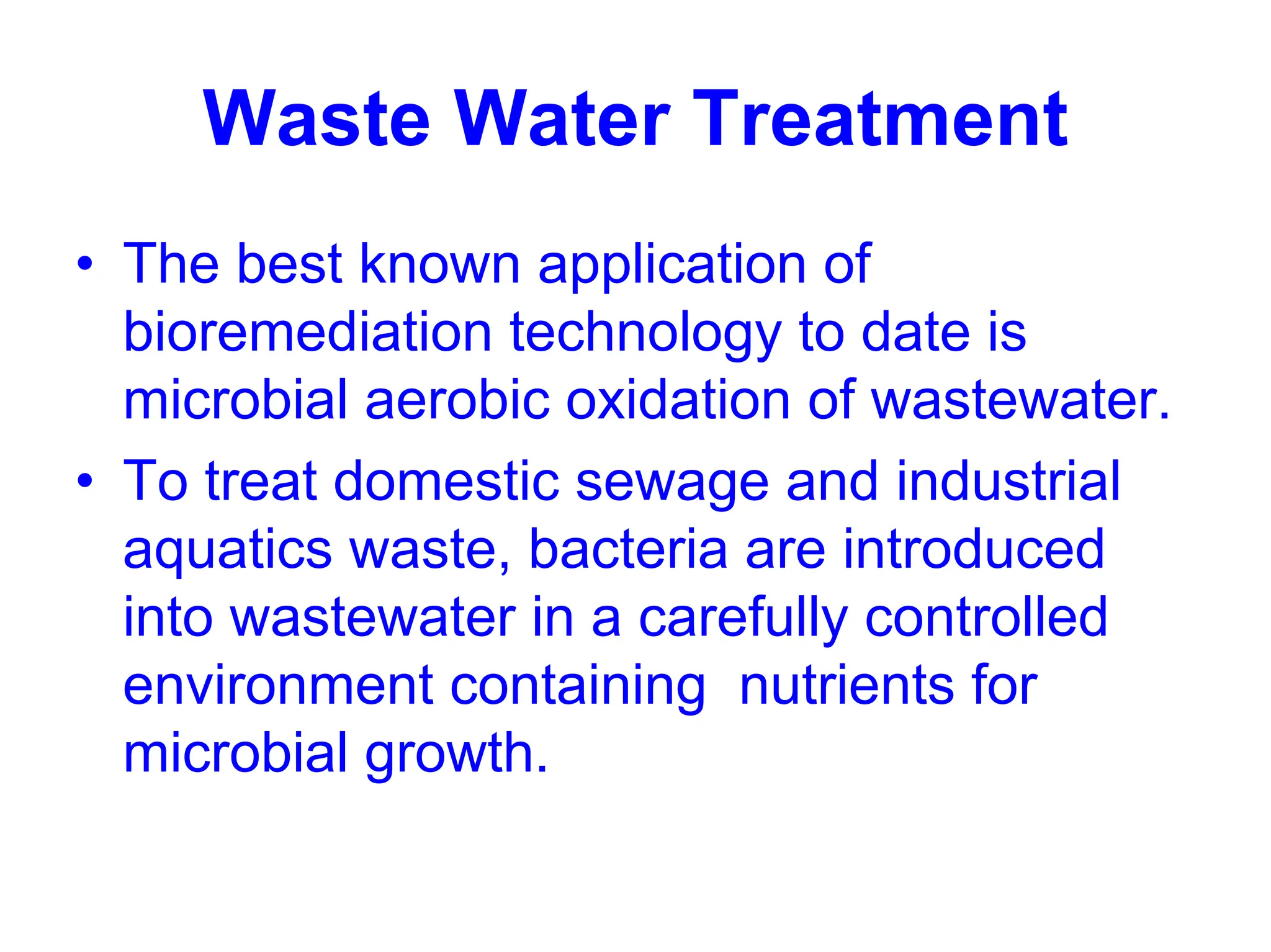 Waste Water Treatment

• The best known application of bioremediation technology to date is microbial aerobic oxidation of wastewater.

• To treat domestic sewage and industrial aquatics waste, bacteria are introduced into wastewater in a carefully controlled environment containing nutrients for microbial growth.